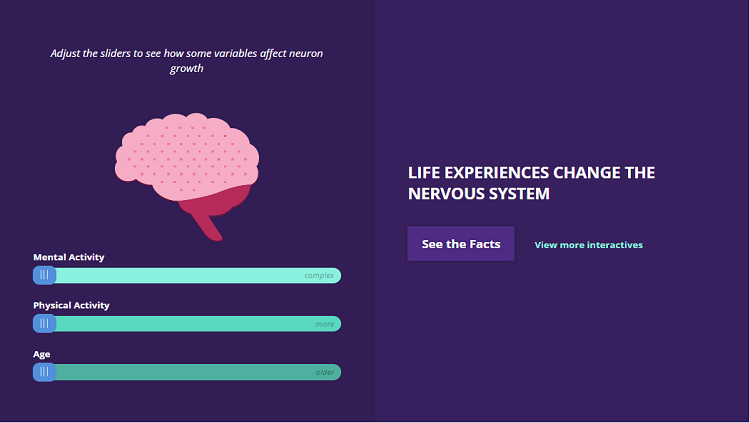 Adjust the sliders to see how some variables affect neuron growth

Mental Activity

complex

Physical Activity

more

Age

older

LIFE EXPERIENCES CHANGE THE NERVOUS SYSTEM

See the Facts

View more interactives